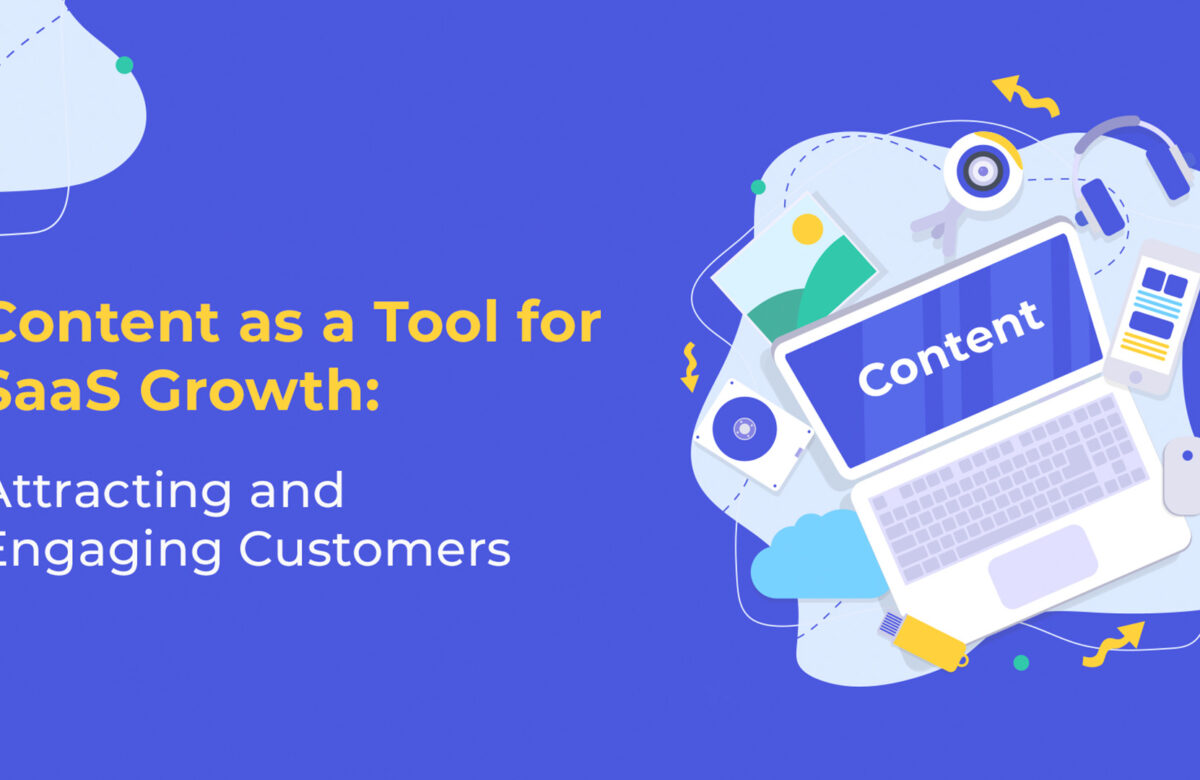 Content as a Tool for SaaS Growth:

Attracting and Engaging Customers

Content